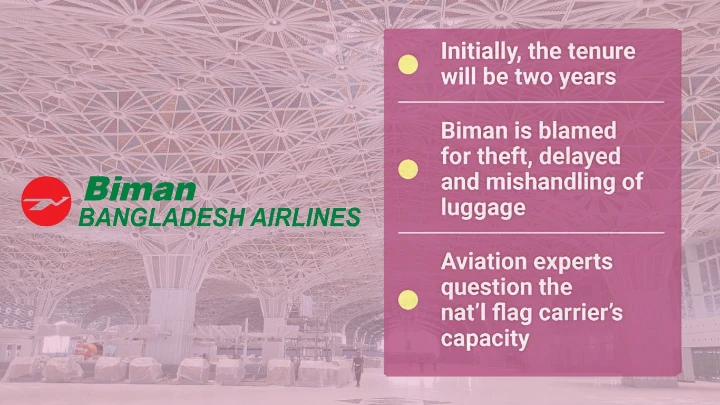 Biman
BANGLADESH AIRLINES

Initially, the tenure will be two years

Biman is blamed for theft, delayed and mishandling of luggage

Aviation experts question the nat'l flag carrier's capacity